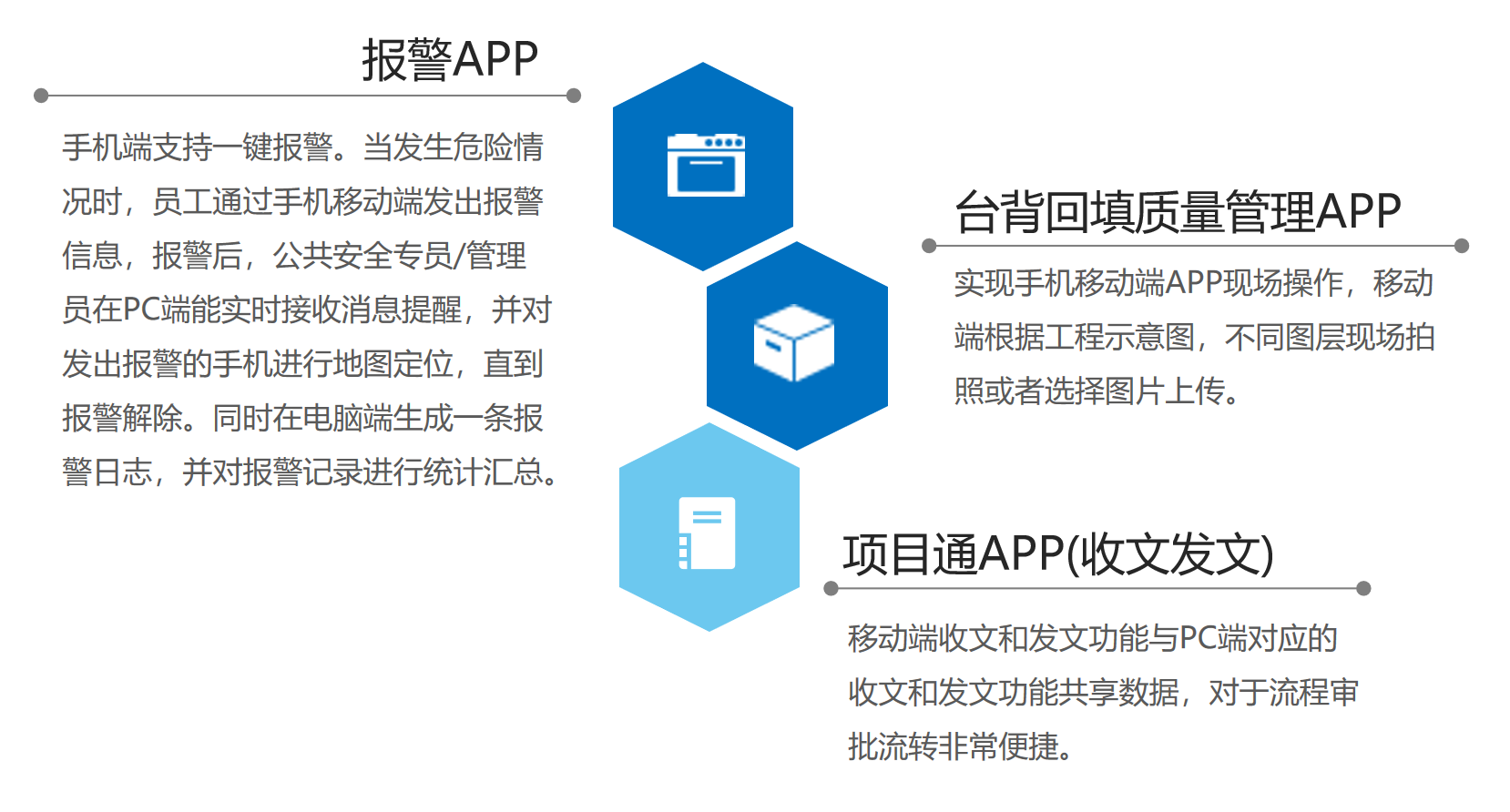 报警APP

手机端支持一键报警。当发生危险情况时，员工通过手机移动端发出报警信息，报警后，公共安全专员/管理员在PC端能实时接收消息提醒，并对发出报警的手机进行地图定位，直到报警解除。同时在电脑端生成一条报警日志，并对报警记录进行统计汇总。

台背回填质量管理APP

实现手机移动端APP现场操作，移动端根据工程示意图，不同图层现场拍照或者选择图片上传。

项目通APP(收文发文)

移动端收文和发文功能与PC端对应的收文和发文功能共享数据，对于流程审批流转非常便捷。